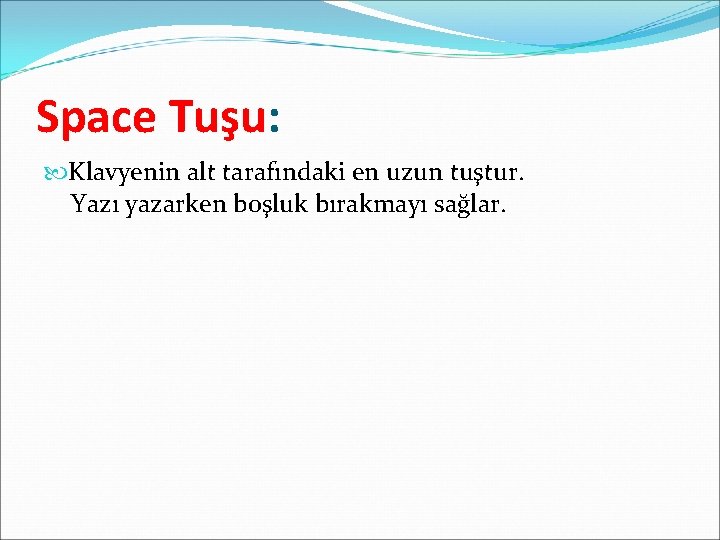 Space Tuşu:

Klavyenin alt tarafındaki en uzun tuştur. Yazı yazarken boşluk bırakmayı sağlar.